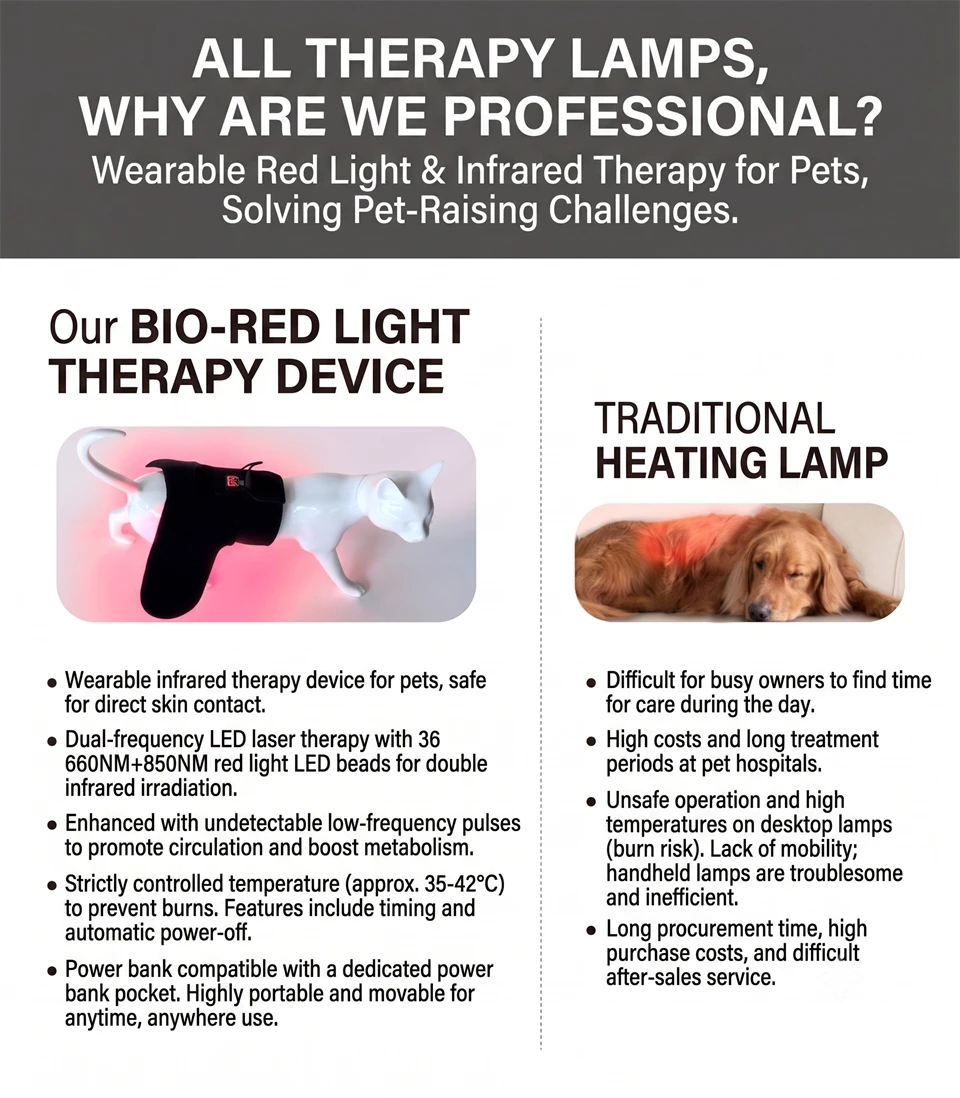 ALL THERAPY LAMPS, WHY ARE WE PROFESSIONAL?
Wearable Red Light & Infrared Therapy for Pets, Solving Pet-Raising Challenges.

Our BIO-RED LIGHT THERAPY DEVICE

• Wearable infrared therapy device for pets, safe for direct skin contact.
• Dual-frequency LED laser therapy with 36 660NM+850NM red light LED beads for double infrared irradiation.
• Enhanced with undetectable low-frequency pulses to promote circulation and boost metabolism.
• Strictly controlled temperature (approx. 35-42°C) to prevent burns. Features include timing and automatic power-off.
• Power bank compatible with a dedicated power bank pocket. Highly portable and movable for anytime, anywhere use.

TRADITIONAL HEATING LAMP

• Difficult for busy owners to find time for care during the day.
• High costs and long treatment periods at pet hospitals.
• Unsafe operation and high temperatures on desktop lamps (burn risk). Lack of mobility; handheld lamps are troublesome and inefficient.
• Long procurement time, high purchase costs, and difficult after-sales service.